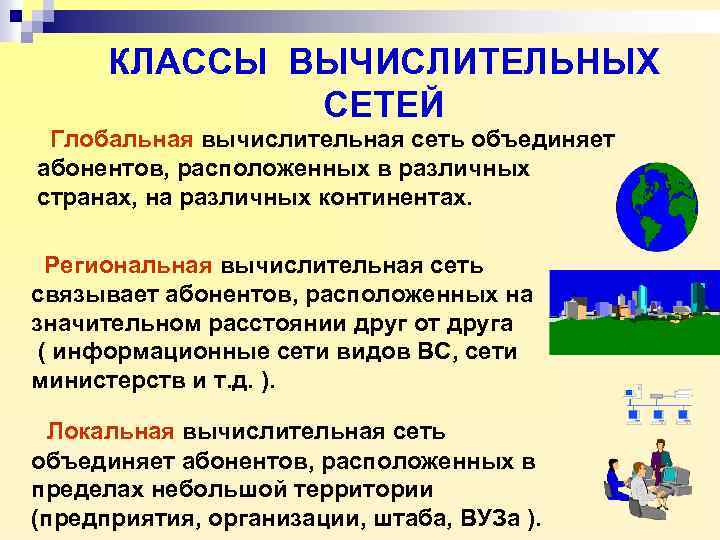 КЛАССЫ ВЫЧИСЛИТЕЛЬНЫХ СЕТЕЙ

Глобальная вычислительная сеть объединяет абонентов, расположенных в различных странах, на различных континентах.

Региональная вычислительная сеть связывает абонентов, расположенных на значительном расстоянии друг от друга ( информационные сети видов ВС, сети министерств и т.д. ).

Локальная вычислительная сеть объединяет абонентов, расположенных в пределах небольшой территории (предприятия, организации, штаба, ВУЗа ).